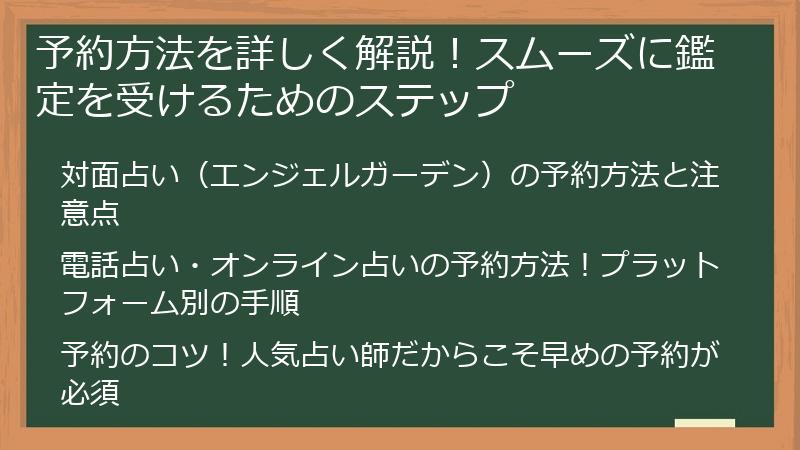 予約方法を詳しく解説！スムーズに鑑定を受けるためのステップ

対面占い（エンジェルガーデン）の予約方法と注意点

電話占い・オンライン占いの予約方法！プラットフォーム別の手順

予約のコツ！人気占い師だからこそ早めの予約が必須